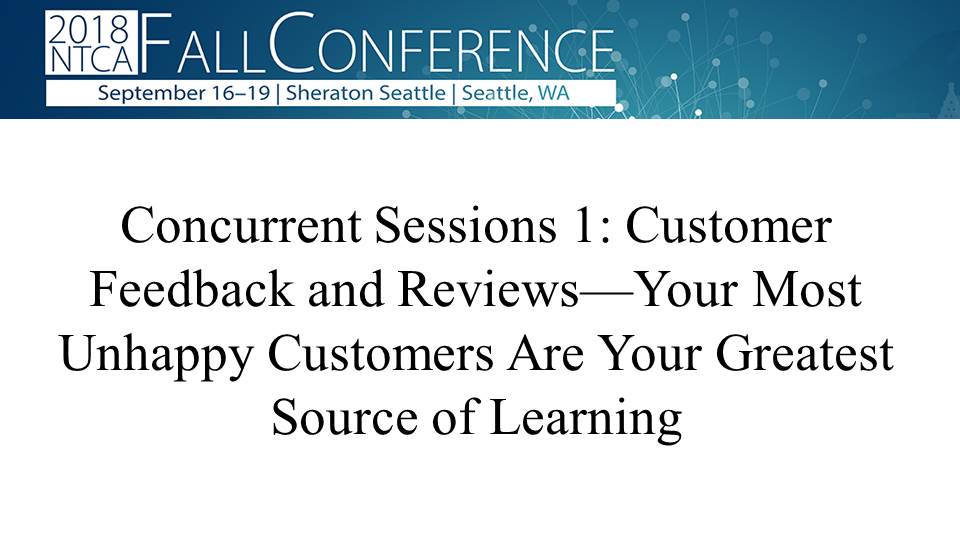 2018 NTCA FALL CONFERENCE
September 16–19 | Sheraton Seattle | Seattle, WA

Concurrent Sessions 1: Customer Feedback and Reviews—Your Most Unhappy Customers Are Your Greatest Source of Learning